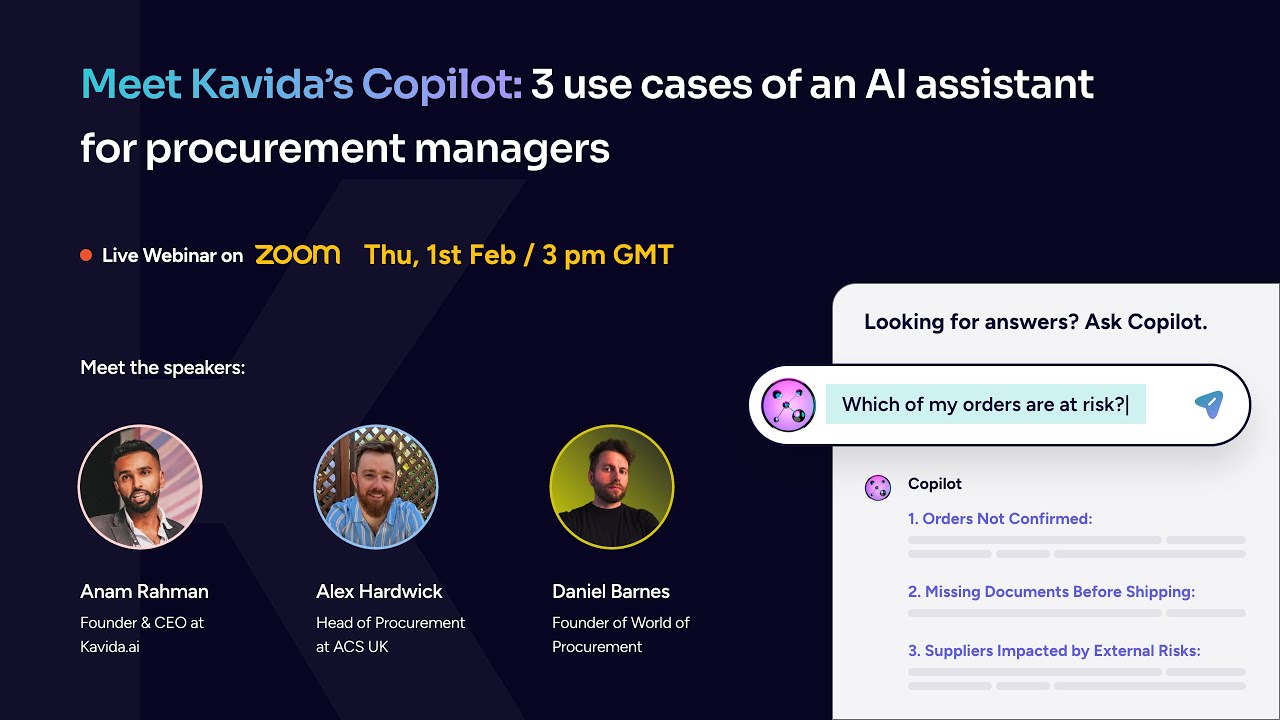 Meet Kavida's Copilot: 3 use cases of an AI assistant for procurement managers

Live Webinar on zoom Thu, 1st Feb / 3 pm GMT

Meet the speakers:

Anam Rahman
Founder & CEO at Kavida.ai

Alex Hardwick
Head of Procurement at ACS UK

Daniel Barnes
Founder of World of Procurement

Looking for answers? Ask Copilot.

Which of my orders are at risk?

Copilot

1. Orders Not Confirmed:

2. Missing Documents Before Shipping:

3. Suppliers Impacted by External Risks: